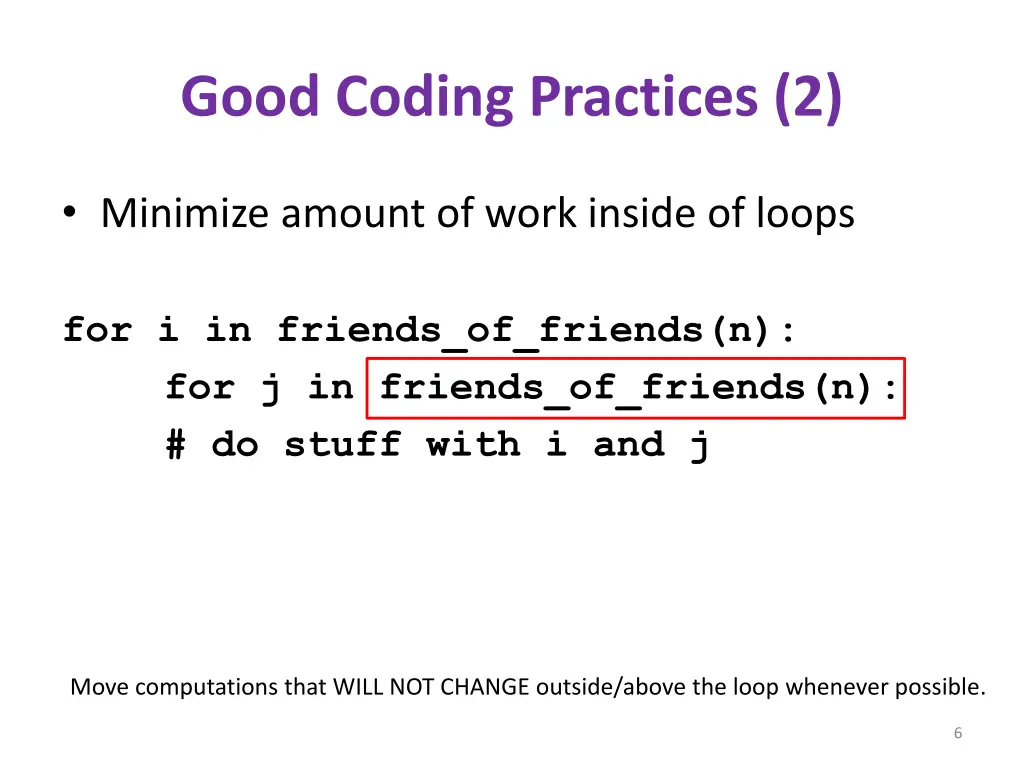 Good Coding Practices (2)

• Minimize amount of work inside of loops

for i in friends_of_friends(n):
    for j in friends_of_friends(n):
    # do stuff with i and j

Move computations that WILL NOT CHANGE outside/above the loop whenever possible.

6